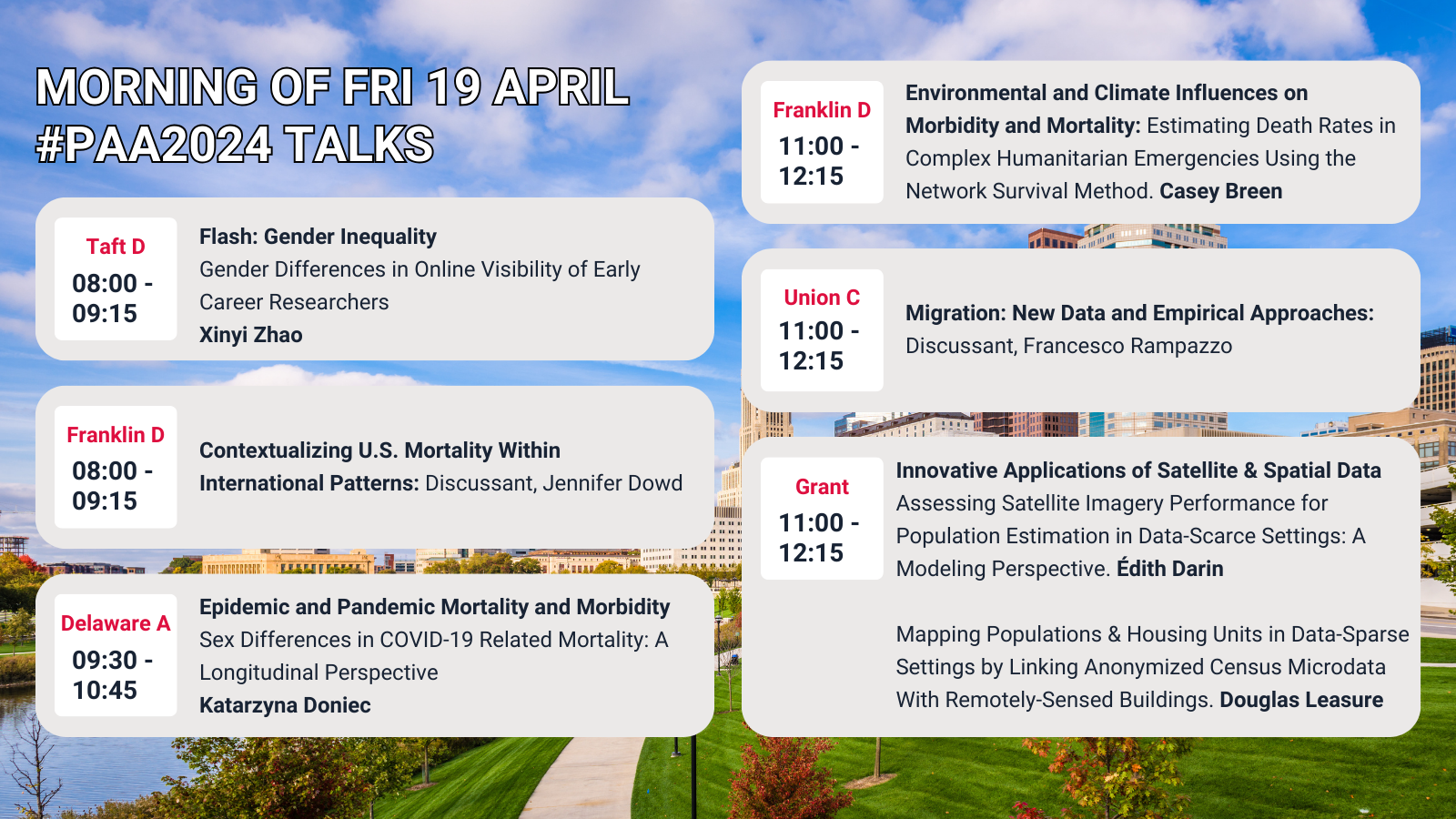 MORNING OF FRI 19 APRIL #PAA2024 TALKS

Taft D
08:00 - 09:15

Flash: Gender Inequality
Gender Differences in Online Visibility of Early Career Researchers
Xinyi Zhao

Franklin D
08:00 - 09:15

Contextualizing U.S. Mortality Within International Patterns: Discussant, Jennifer Dowd

Delaware A
09:30 - 10:45

Epidemic and Pandemic Mortality and Morbidity
Sex Differences in COVID-19 Related Mortality: A Longitudinal Perspective
Katarzyna Doniec

Franklin D
11:00 - 12:15

Environmental and Climate Influences on Morbidity and Mortality: Estimating Death Rates in Complex Humanitarian Emergencies Using the Network Survival Method. Casey Breen

Union C
11:00 - 12:15

Migration: New Data and Empirical Approaches: Discussant, Francesco Rampazzo

Grant
11:00 - 12:15

Innovative Applications of Satellite & Spatial Data
Assessing Satellite Imagery Performance for Population Estimation in Data-Scarce Settings: A Modeling Perspective. Édith Darin

Mapping Populations & Housing Units in Data-Sparse Settings by Linking Anonymized Census Microdata With Remotely-Sensed Buildings. Douglas Leasure